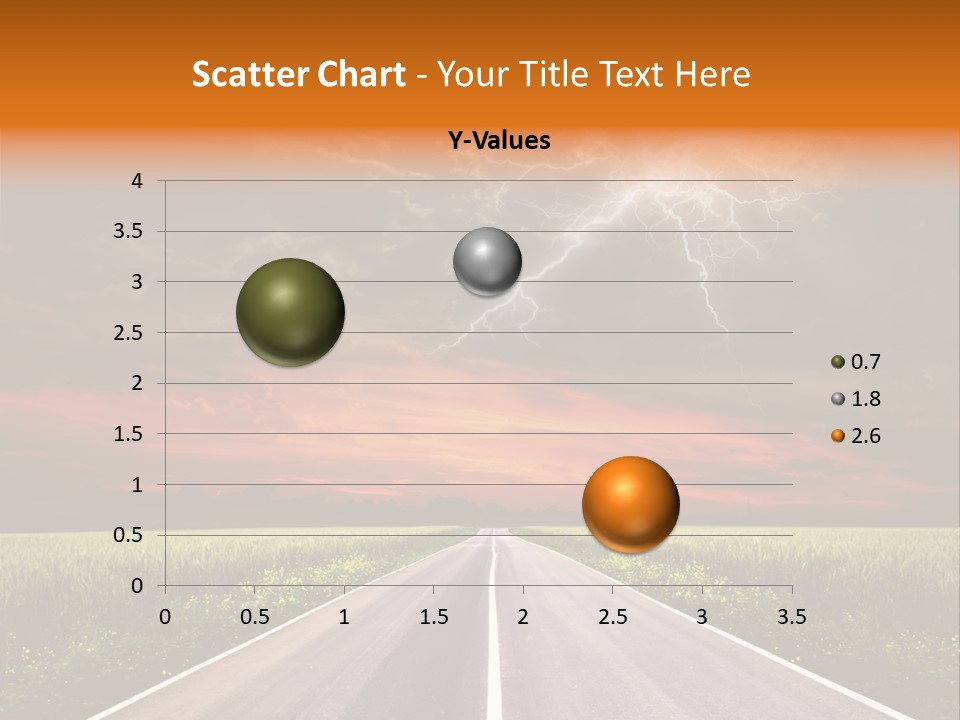 Scatter Chart - Your Title Text Here

Y-Values

4
3.5
3
2.5
2
1.5
1
0.5
0

0 0.5 1 1.5 2 2.5 3 3.5

0.7
1.8
2.6